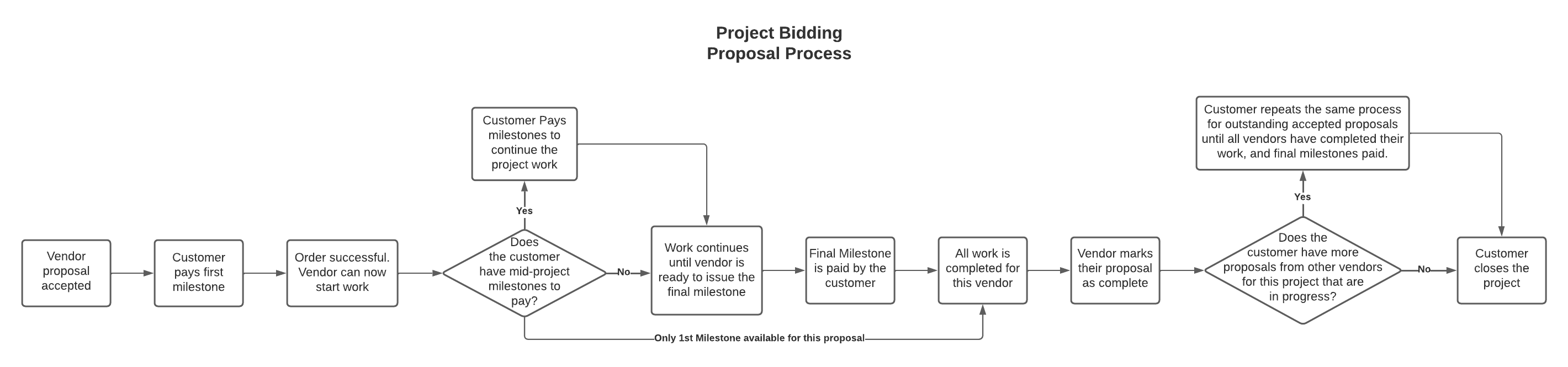 Project Bidding
Proposal Process

Vendor proposal accepted

Customer pays first milestone

Order successful. Vendor can now start work

Does the customer have mid-project milestones to pay?

Yes

Customer Pays milestones to continue the project work

No

Work continues until vendor is ready to issue the final milestone

Only 1st Milestone available for this proposal

Final Milestone is paid by the customer

All work is completed for this vendor

Vendor marks their proposal as complete

Does the customer have more proposals from other vendors for this project that are in progress?

Yes

Customer repeats the same process for outstanding accepted proposals until all vendors have completed their work, and final milestones paid.

No

Customer closes the project